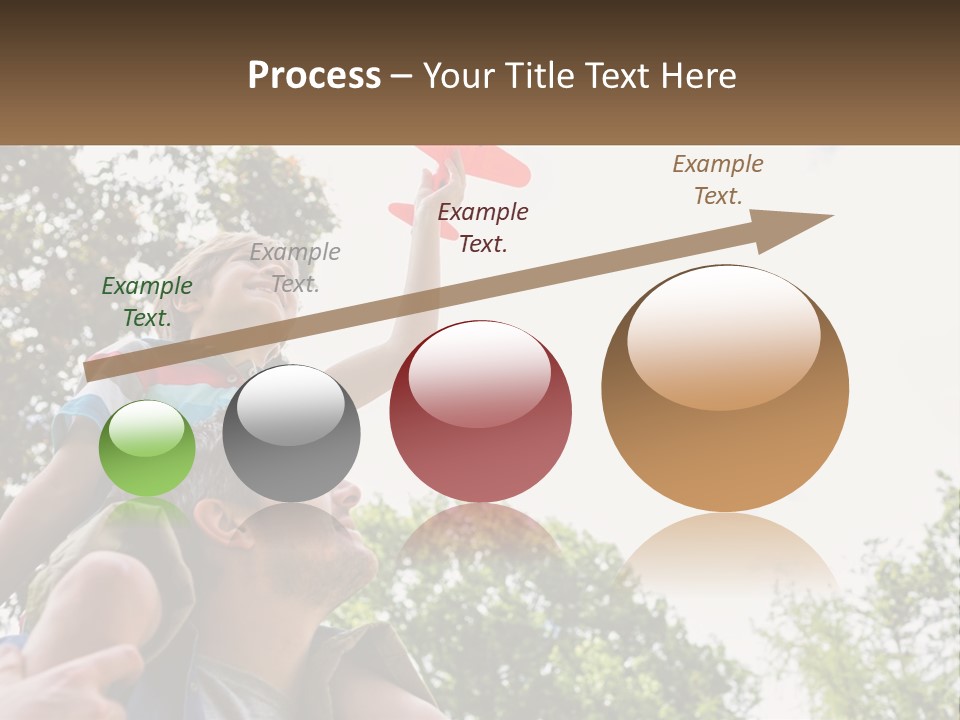 Process – Your Title Text Here

Example Text.

Example Text.

Example Text.

Example Text.